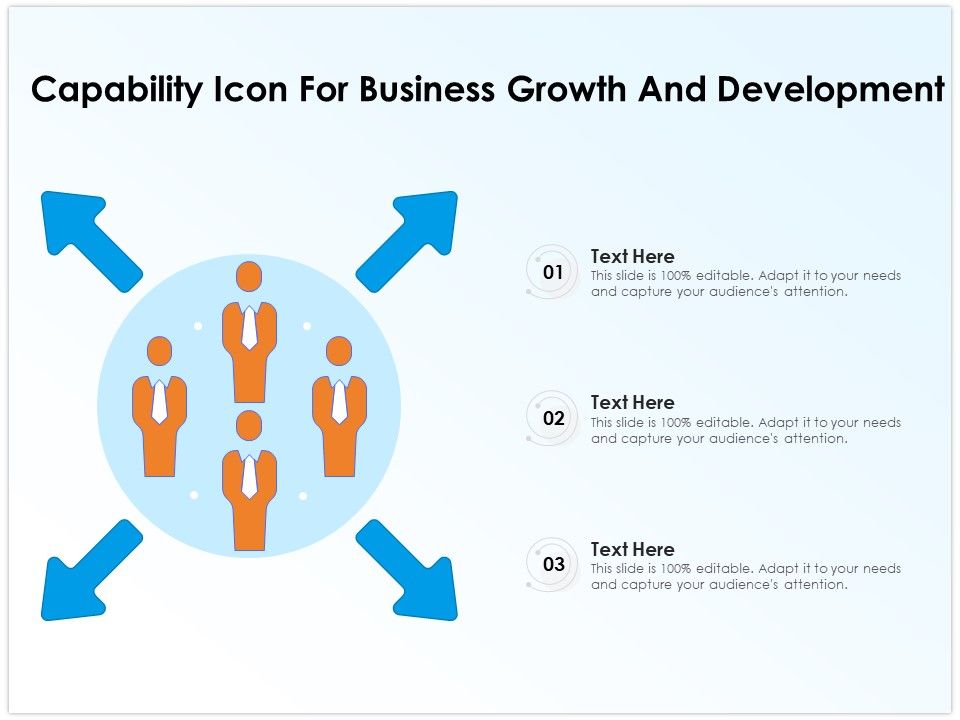 Capability Icon For Business Growth And Development

01
Text Here
This slide is 100% editable. Adapt it to your needs and capture your audience's attention.

02
Text Here
This slide is 100% editable. Adapt it to your needs and capture your audience's attention.

03
Text Here
This slide is 100% editable. Adapt it to your needs and capture your audience's attention.